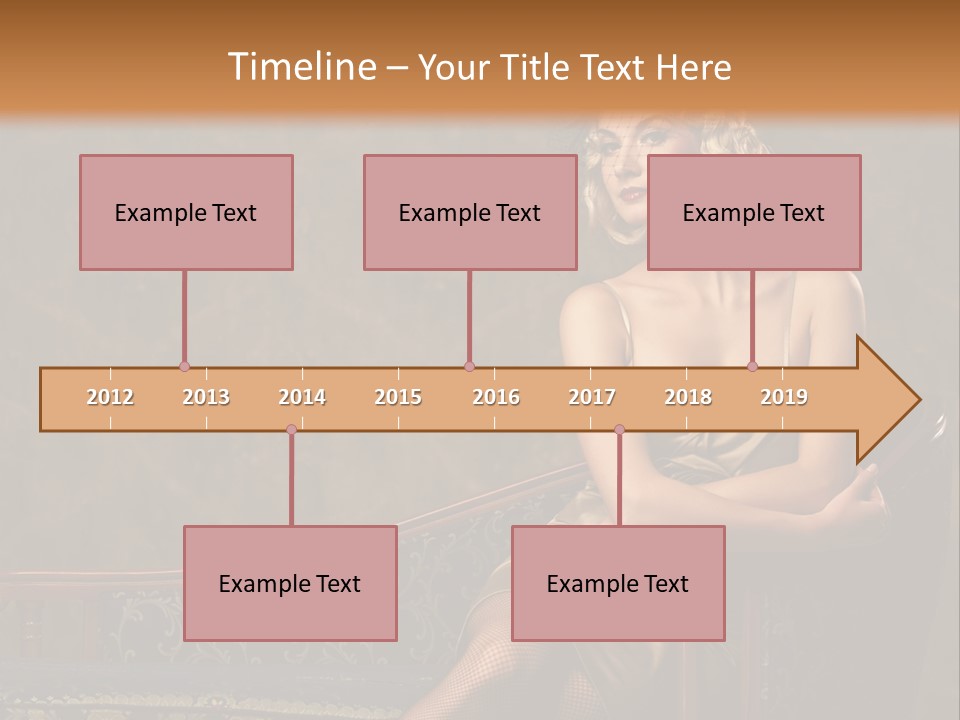 Timeline – Your Title Text Here

Example Text

Example Text

Example Text

2012 2013 2014 2015 2016 2017 2018 2019

Example Text

Example Text